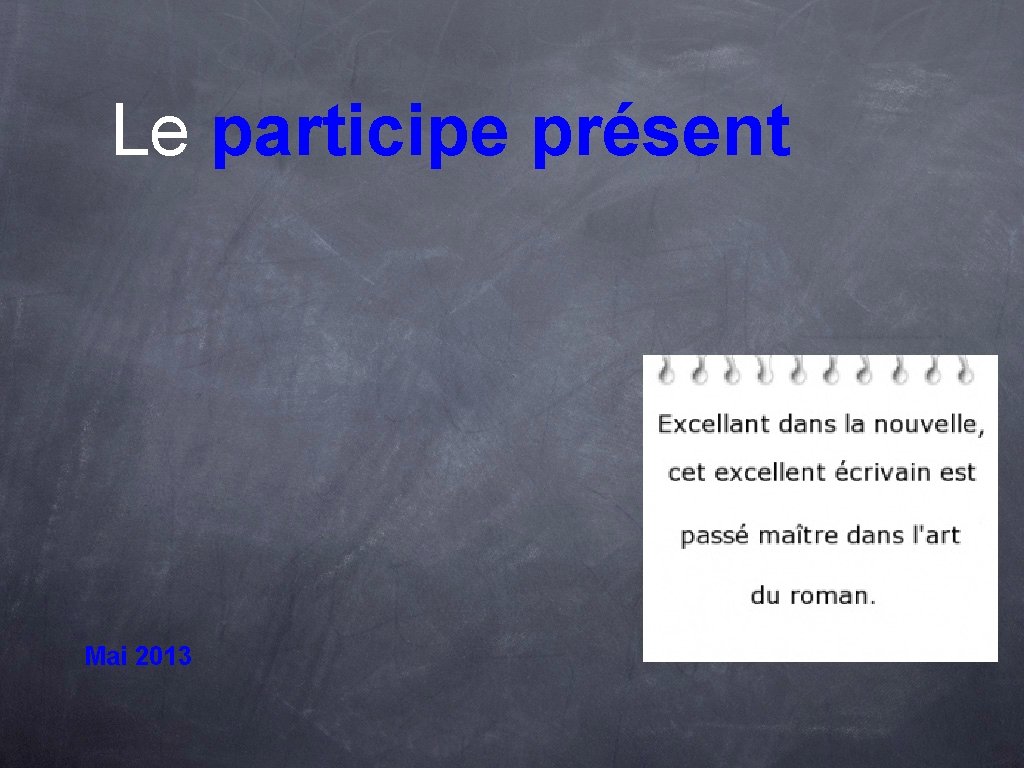 Le participe présent

Excellant dans la nouvelle, cet excellent écrivain est passé maître dans l'art du roman.

Mai 2013